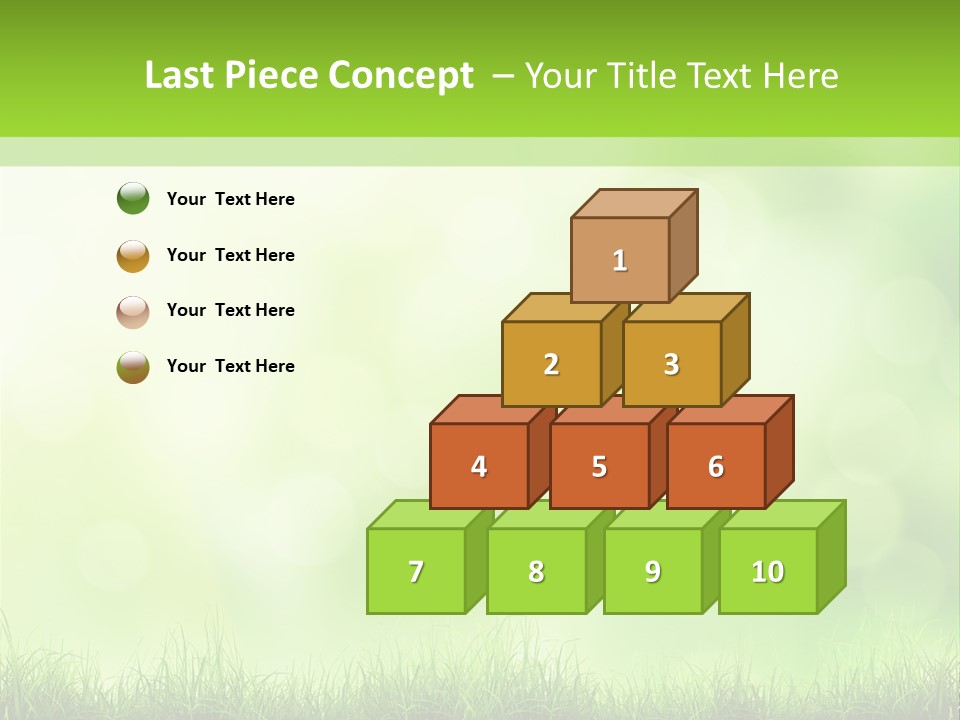 Last Piece Concept – Your Title Text Here

Your Text Here

Your Text Here

Your Text Here

Your Text Here

1

2

3

4

5

6

7

8

9

10